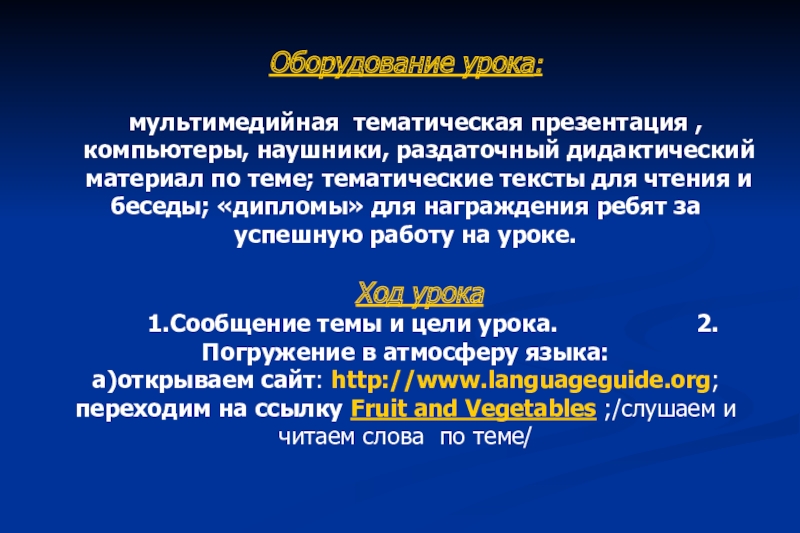 Оборудование урока:

мультимедийная тематическая презентация , компьютеры, наушники, раздаточный дидактический материал по теме; тематические тексты для чтения и беседы; «дипломы» для награждения ребят за успешную работу на уроке.

Ход урока
1.Сообщение темы и цели урока. 2. Погружение в атмосферу языка:
а)открываем сайт: http://www.languageguide.org; переходим на ссылку Fruit and Vegetables ;/слушаем и читаем слова по теме/